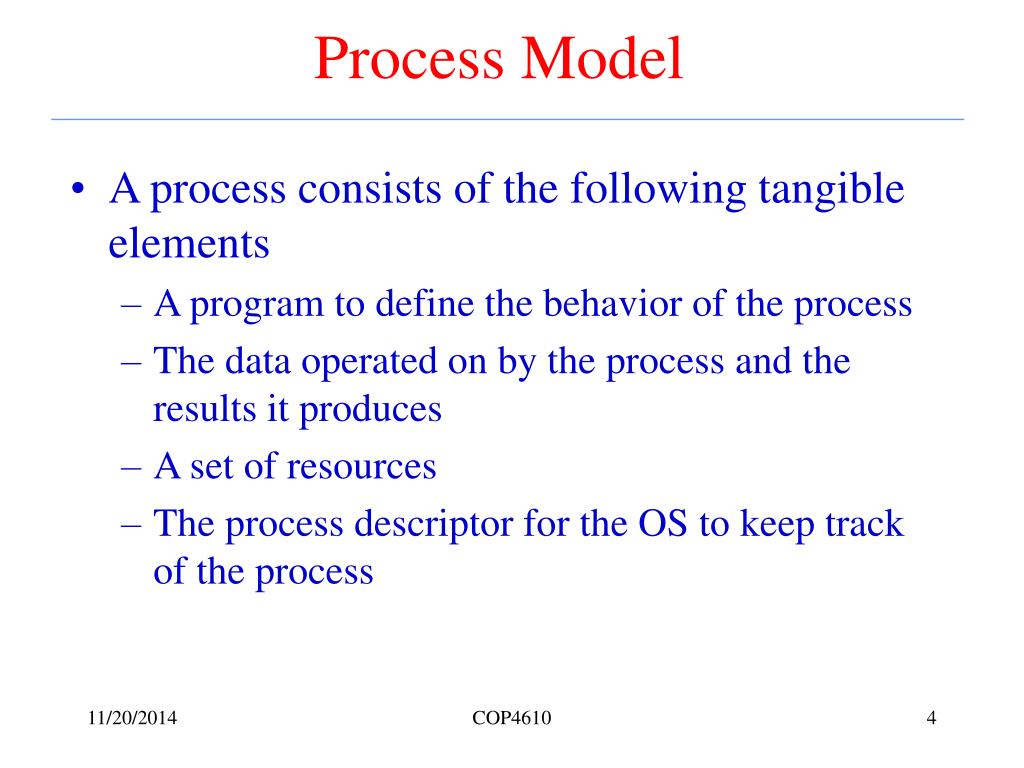 Process Model

• A process consists of the following tangible elements
– A program to define the behavior of the process
– The data operated on by the process and the results it produces
– A set of resources
– The process descriptor for the OS to keep track of the process

11/20/2014

COP4610

4